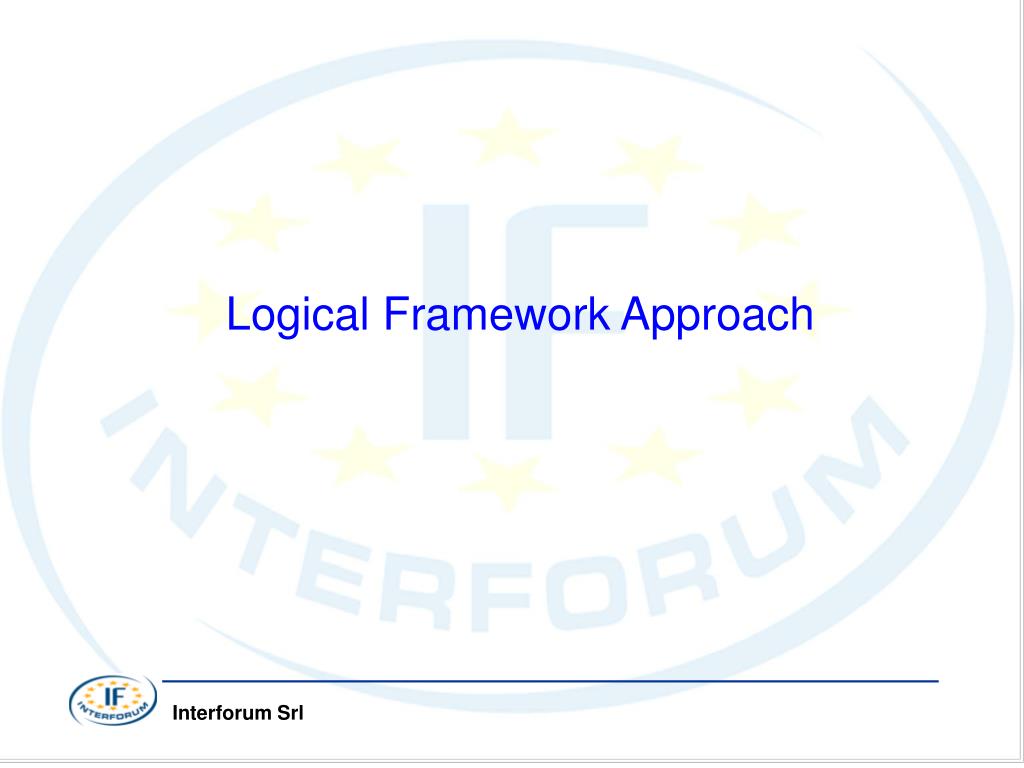 IF
INTERFORUM

Logical Framework Approach

IF
INTERFORUM
Interforum Srl